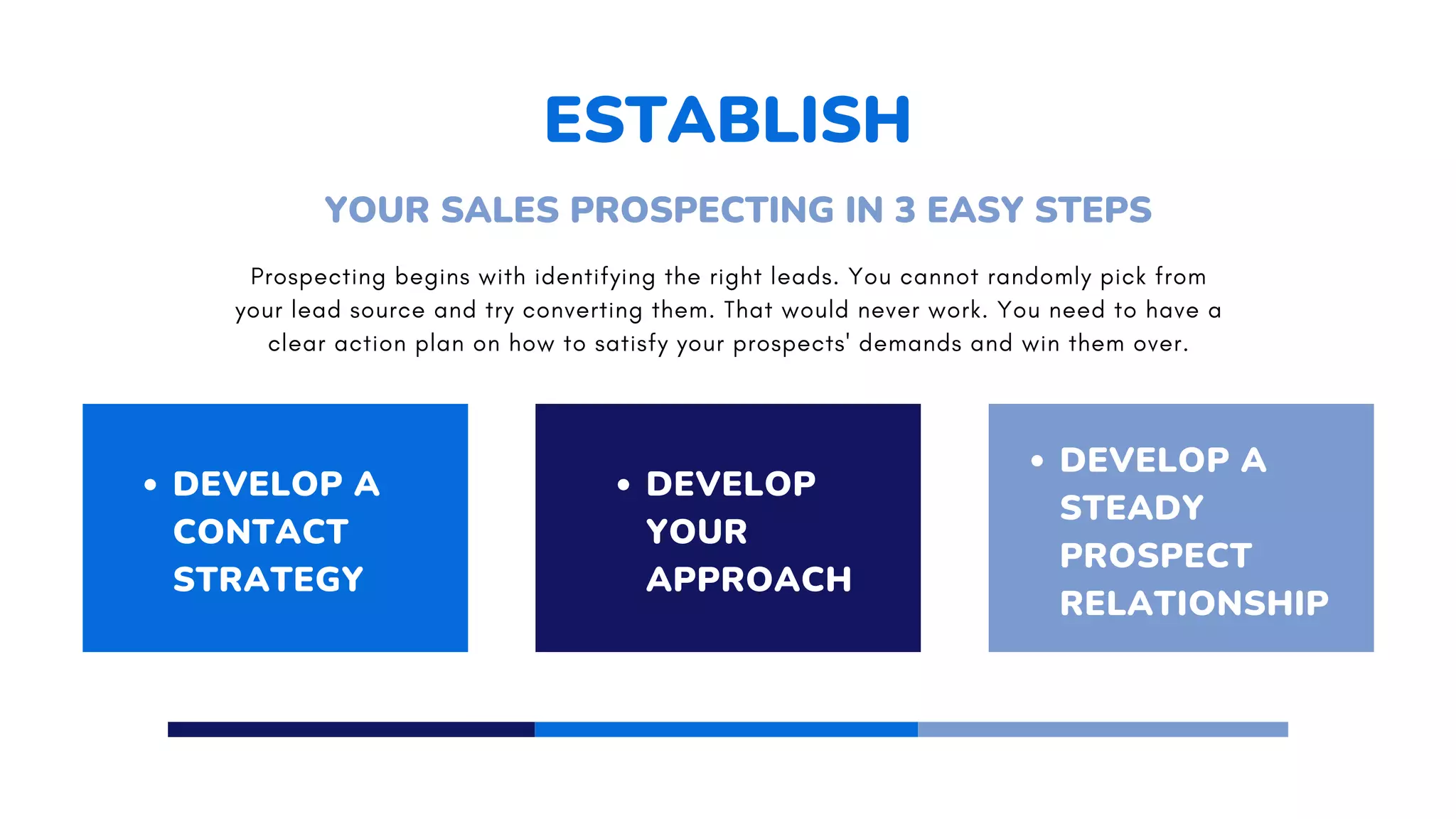 ESTABLISH

YOUR SALES PROSPECTING IN 3 EASY STEPS

Prospecting begins with identifying the right leads. You cannot randomly pick from your lead source and try converting them. That would never work. You need to have a clear action plan on how to satisfy your prospects' demands and win them over.

• DEVELOP A CONTACT STRATEGY

• DEVELOP YOUR APPROACH

• DEVELOP A STEADY PROSPECT RELATIONSHIP